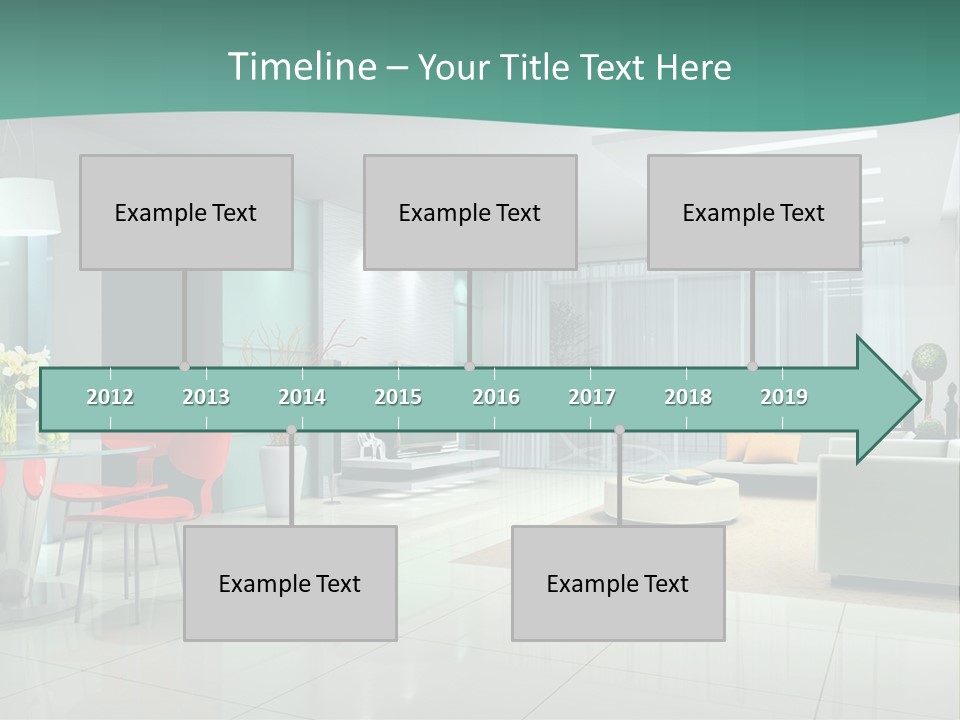 Timeline – Your Title Text Here

Example Text

Example Text

Example Text

2012 2013 2014 2015 2016 2017 2018 2019

Example Text

Example Text